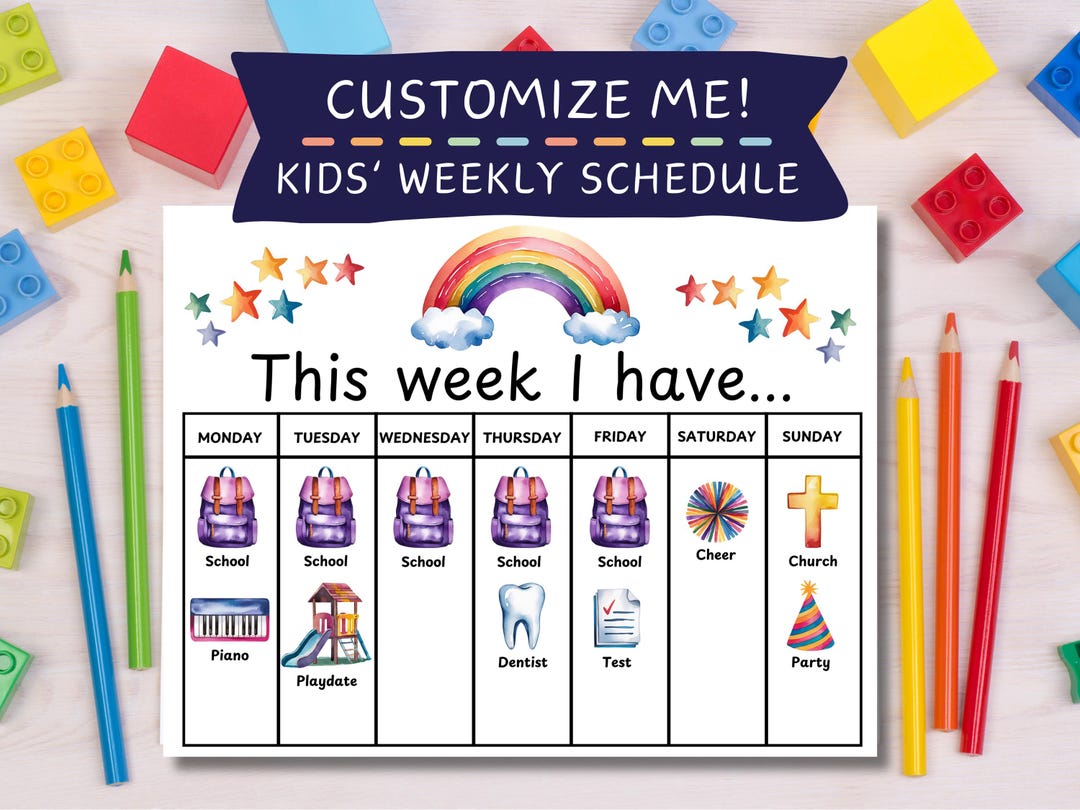 CUSTOMIZE ME!
KIDS' WEEKLY SCHEDULE

This week I have...

| MONDAY | TUESDAY | WEDNESDAY | THURSDAY | FRIDAY | SATURDAY | SUNDAY |
|---|---|---|---|---|---|---|
| School | School | School | School | School | Cheer | Church |
| Piano | Playdate | | Dentist | Test | | Party |